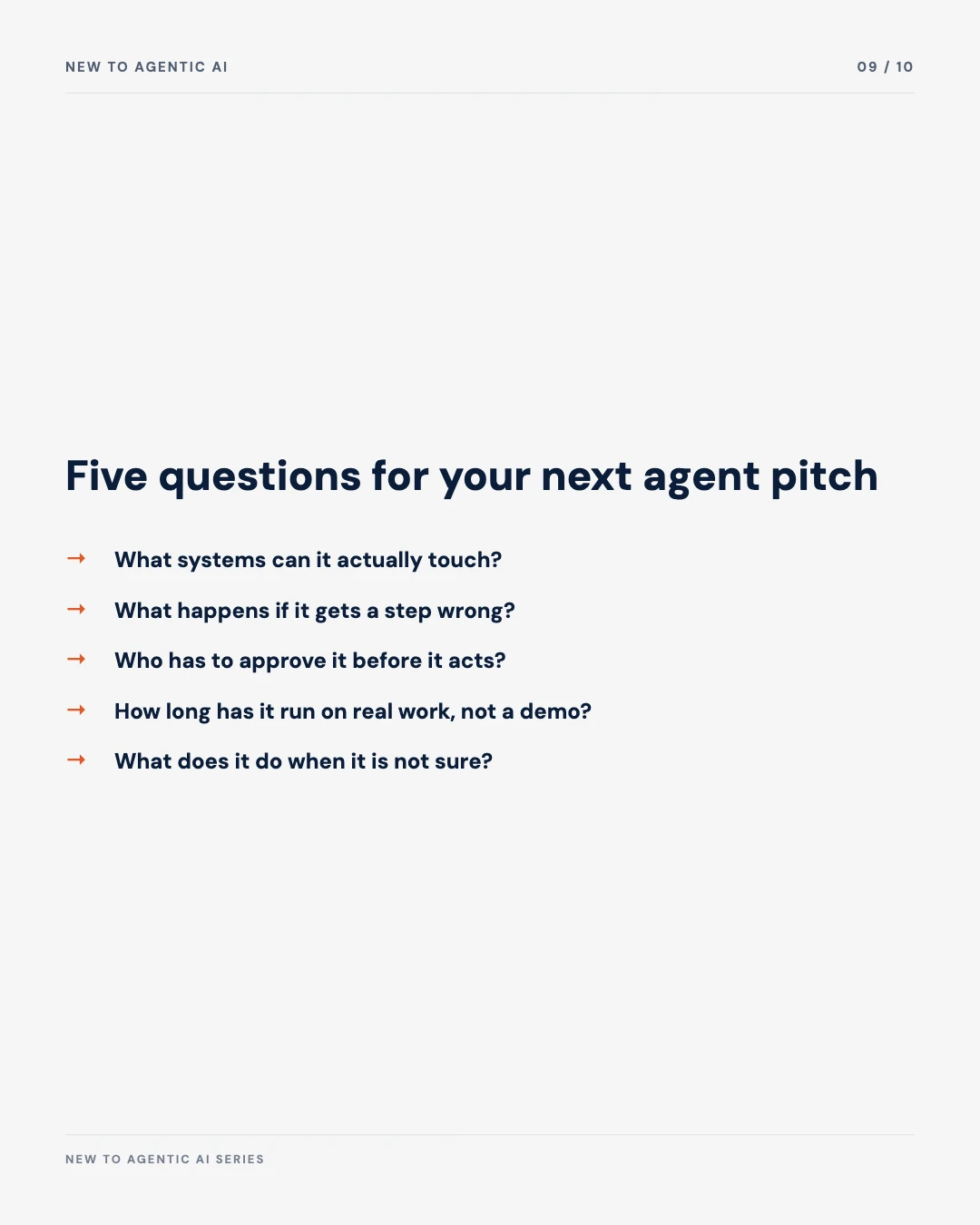 NEW TO AGENTIC AI

09 / 10

Five questions for your next agent pitch

→ What systems can it actually touch?

→ What happens if it gets a step wrong?

→ Who has to approve it before it acts?

→ How long has it run on real work, not a demo?

→ What does it do when it is not sure?

NEW TO AGENTIC AI SERIES